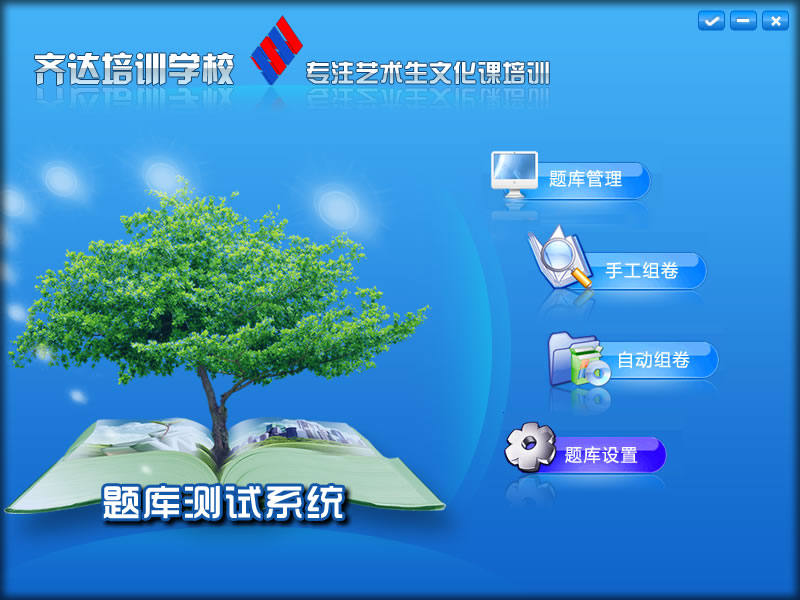 齐达培训学校 专注艺术生文化课培训

题库管理

手工组卷

自动组卷

题库设置

题库测试系统